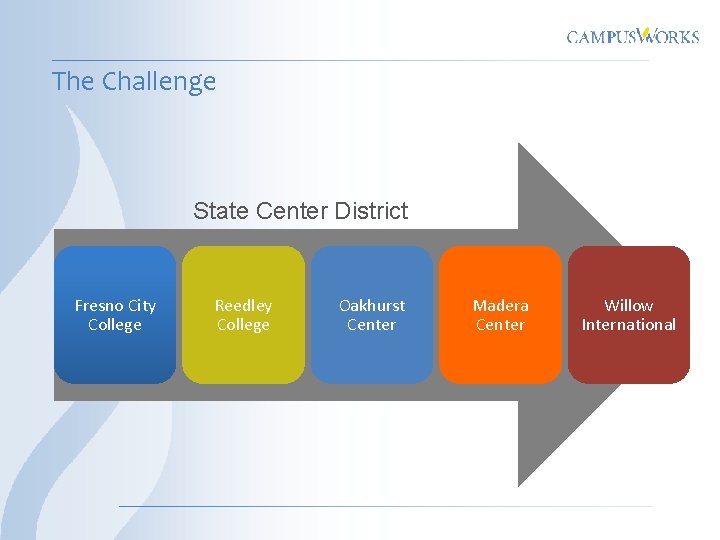 CAMPUSWORKS

The Challenge

State Center District

Fresno City College

Reedley College

Oakhurst Center

Madera Center

Willow International